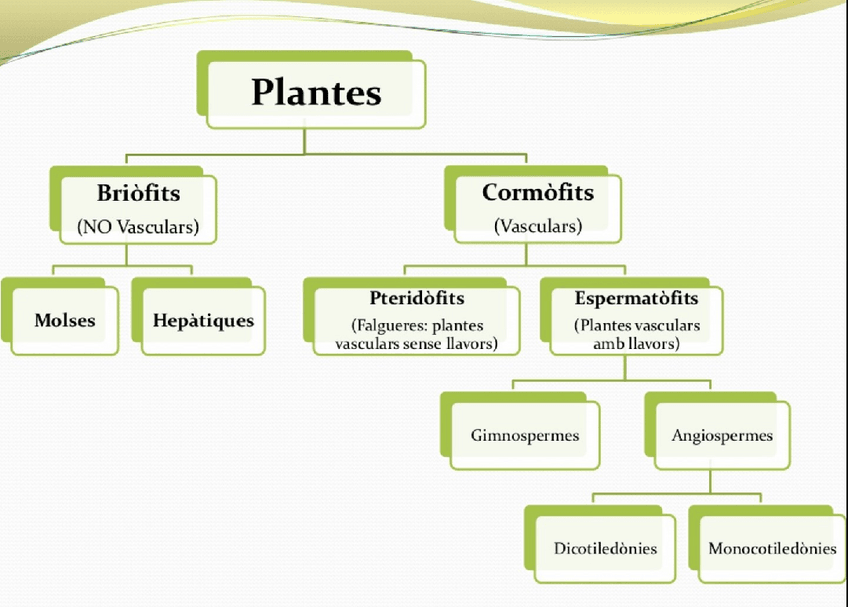 Plantes

Briòfits
(NO Vasculars)

Cormòfits
(Vasculars)

Molses

Hepàtiques

Pteridòfits
(Falgueres: plantes vasculars sense llavors)

Espermatòfits
(Plantes vasculars amb llavors)

Gimnospermes

Angiospermes

Dicotiledònies

Monocotiledònies